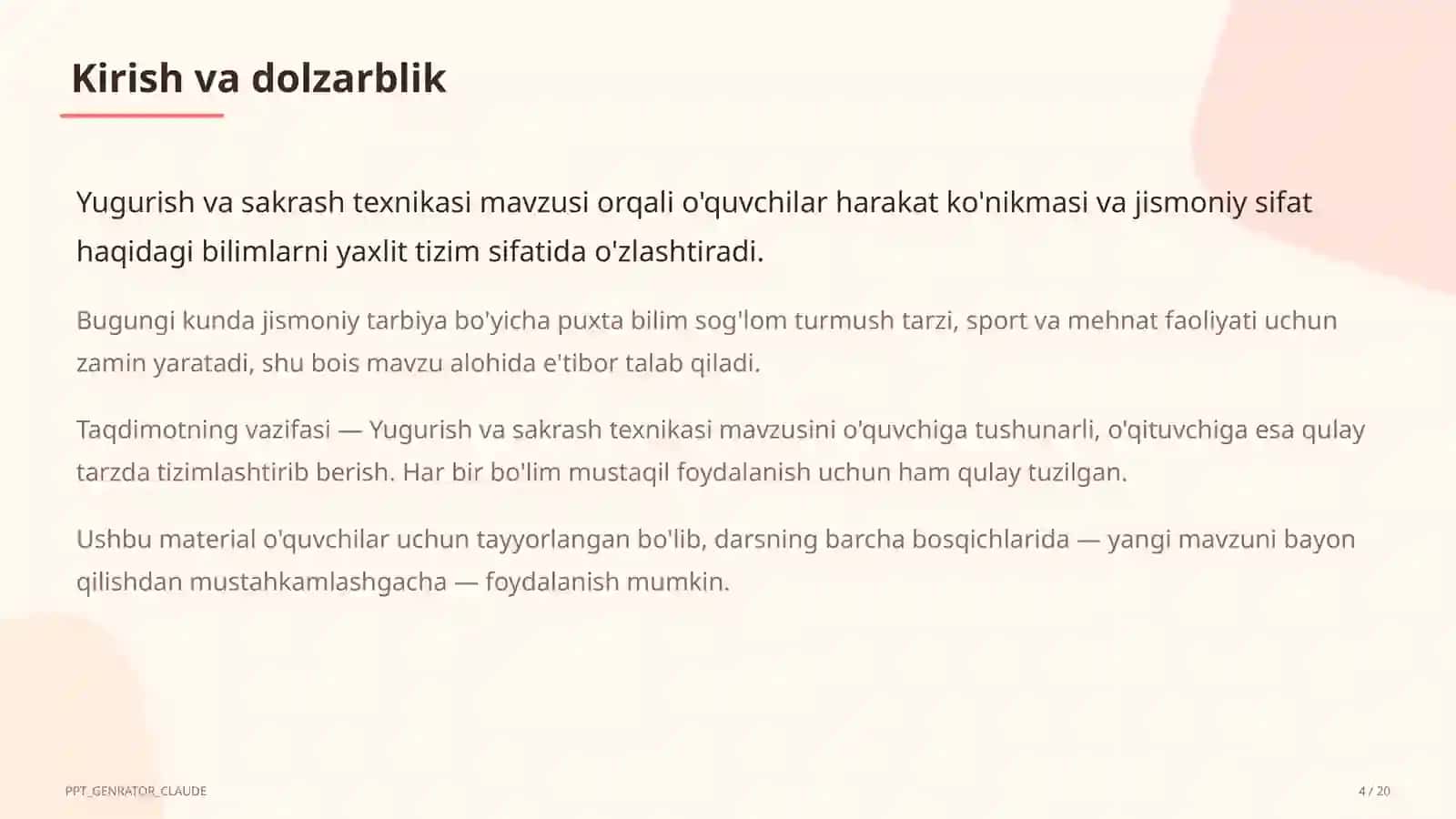 Kirish va dolzarblik

Yugurish va sakrash texnikasi mavzusi orqali o'quvchilar harakat ko'nikmasi va jismoniy sifat haqidagi bilimlarni yaxlit tizim sifatida o'zlashtiradi.

Bugungi kunda jismoniy tarbiya bo'yicha puxta bilim sog'lom turmush tarzi, sport va mehnat faoliyati uchun zamin yaratadi, shu bois mavzu alohida e'tibor talab qiladi.

Taqdimotning vazifasi — Yugurish va sakrash texnikasi mavzusini o'quvchiga tushunarli, o'qituvchiga esa qulay tarzda tizimlashtirib berish. Har bir bo'lim mustaqil foydalanish uchun ham qulay tuzilgan.

Ushbu material o'quvchilar uchun tayyorlangan bo'lib, darsning barcha bosqichlarida — yangi mavzuni bayon qilishdan mustahkamlashgacha — foydalanish mumkin.

PPT_GENRATOR_CLAUDE

4 / 20